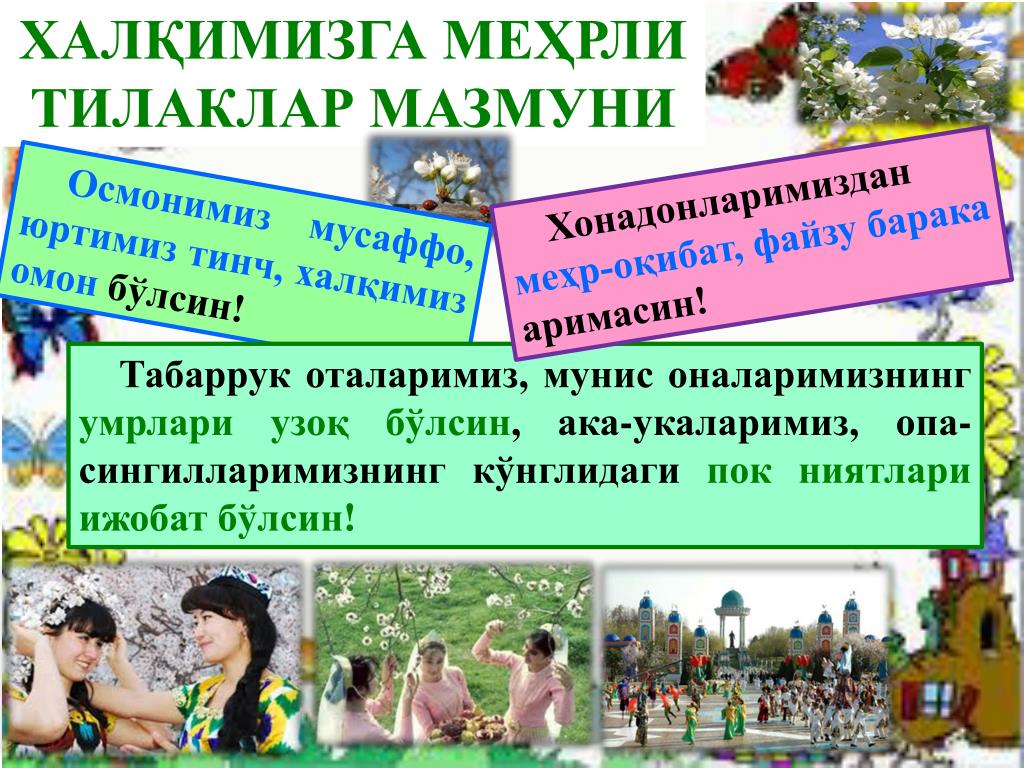 ХАЛҚИМИЗГА МЕҲРЛИ ТИЛАКЛАР МАЗМУНИ

Осмонимиз мусаффо, юртимиз тинч, халқимиз омон бўлсин!

Хонадонларимиздан меҳр-оқибат, файзу барака аримасин!

Табаррук оталаримиз, мунис оналаримизнинг умрлари узоқ бўлсин, ака-укаларимиз, опа-сингилларимизнинг кўнглидаги пок ниятлари ижобат бўлсин!